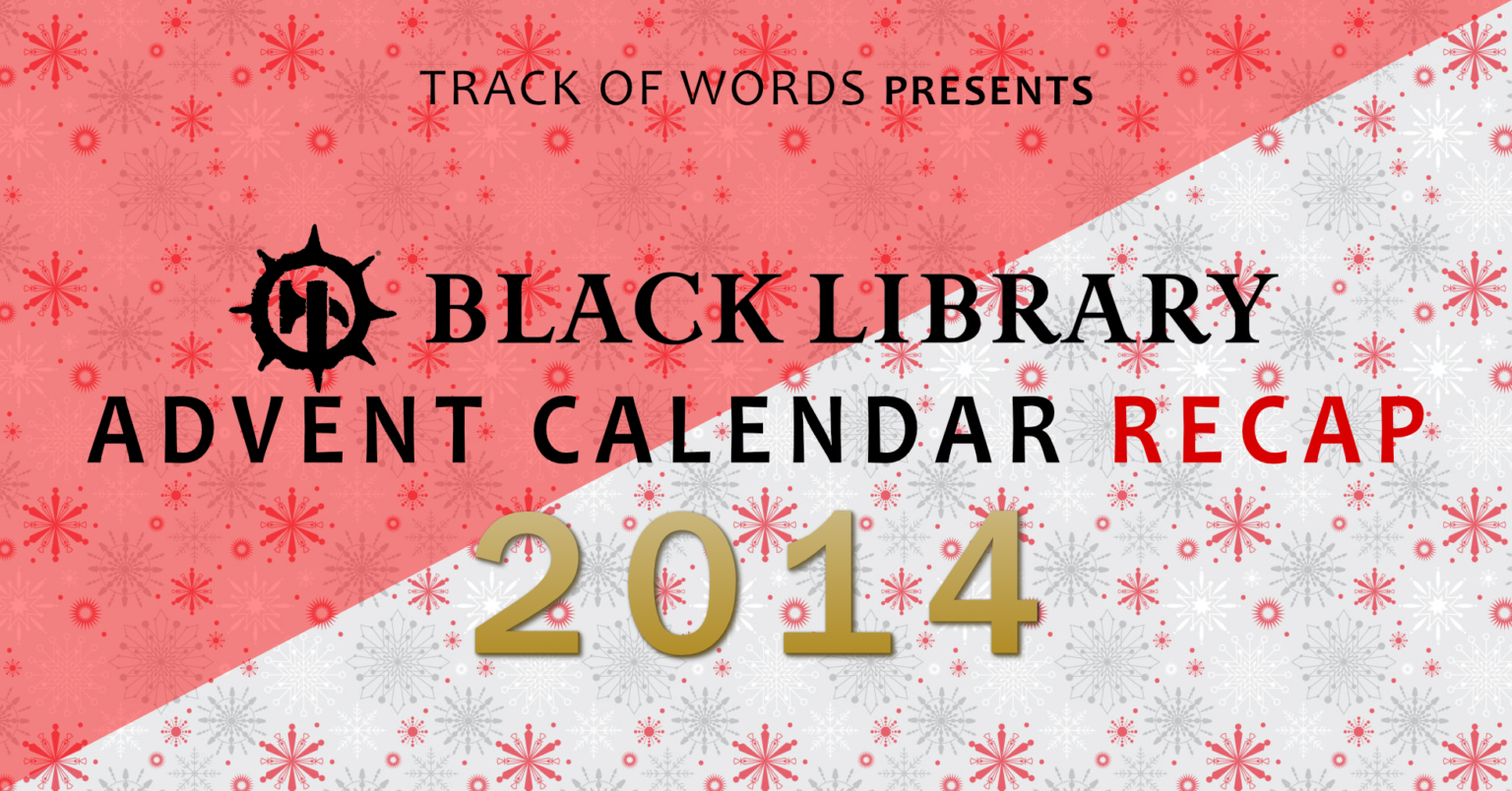 TRACK OF WORDS PRESENTS

BLACK LIBRARY

ADVENT CALENDAR RECAP

2014